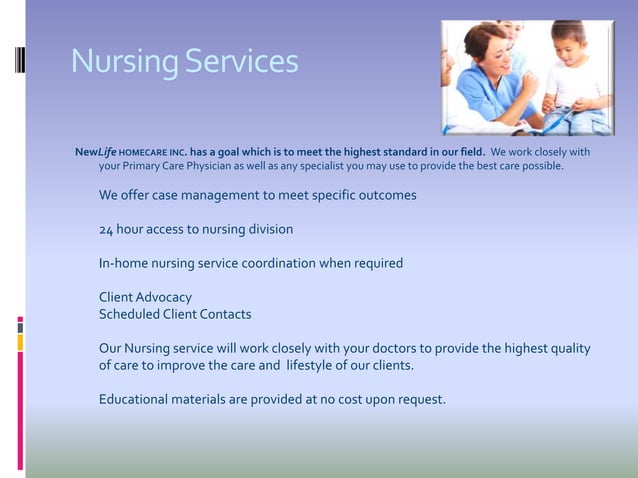 Nursing Services

NewLife HOMECARE INC. has a goal which is to meet the highest standard in our field. We work closely with your Primary Care Physician as well as any specialist you may use to provide the best care possible.

We offer case management to meet specific outcomes

24 hour access to nursing division

In-home nursing service coordination when required

Client Advocacy
Scheduled Client Contacts

Our Nursing service will work closely with your doctors to provide the highest quality of care to improve the care and lifestyle of our clients.

Educational materials are provided at no cost upon request.